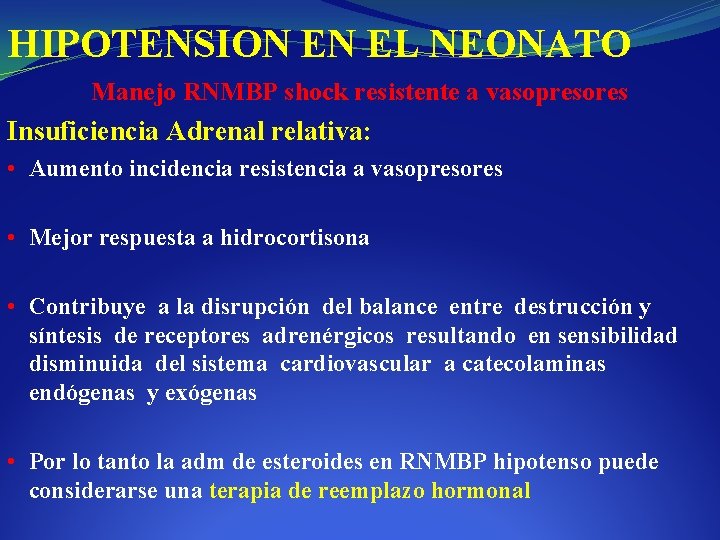 HIPOTENSION EN EL NEONATO

Manejo RNMBP shock resistente a vasopresores

Insuficiencia Adrenal relativa:

• Aumento incidencia resistencia a vasopresores

• Mejor respuesta a hidrocortisona

• Contribuye a la disrupción del balance entre destrucción y síntesis de receptores adrenérgicos resultando en sensibilidad disminuida del sistema cardiovascular a catecolaminas endógenas y exógenas

• Por lo tanto la adm de esteroides en RNMBP hipotenso puede considerarse una terapia de reemplazo hormonal